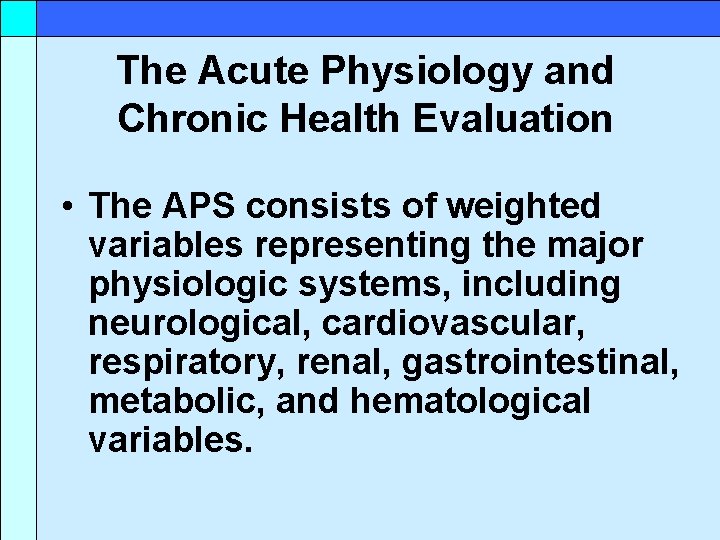 The Acute Physiology and Chronic Health Evaluation

• The APS consists of weighted variables representing the major physiologic systems, including neurological, cardiovascular, respiratory, renal, gastrointestinal, metabolic, and hematological variables.